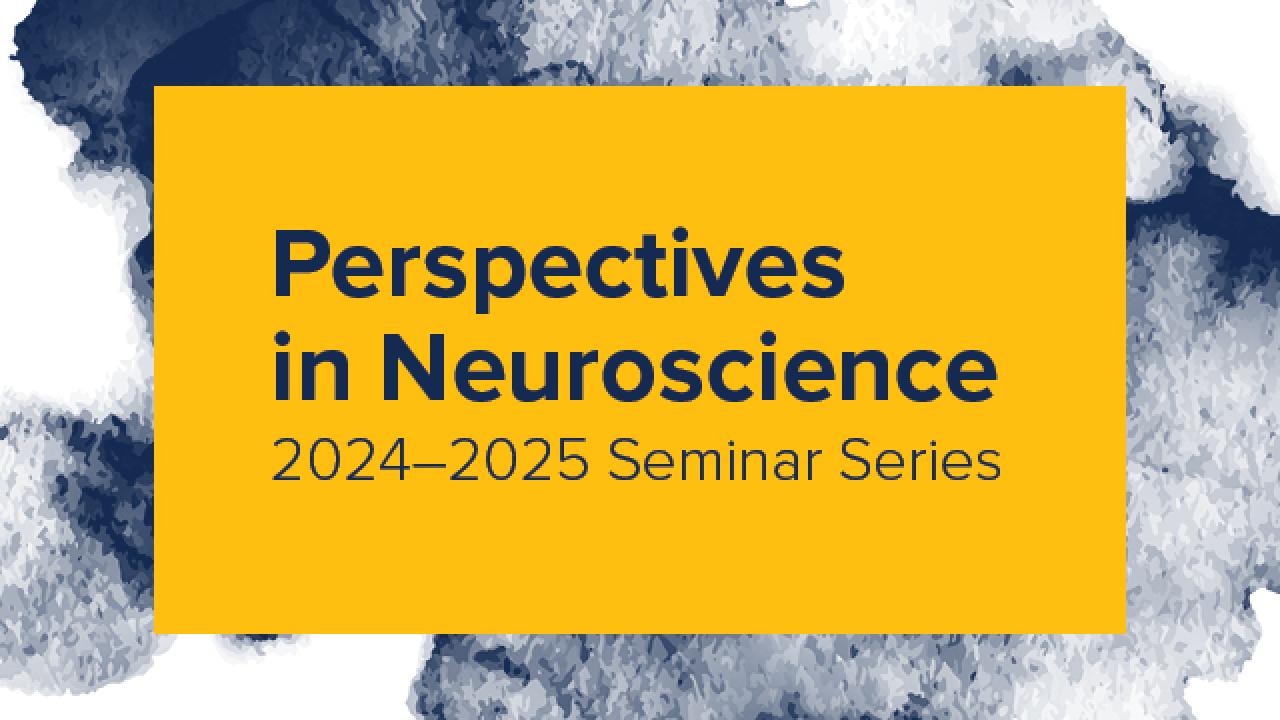 Perspectives in Neuroscience
2024–2025 Seminar Series